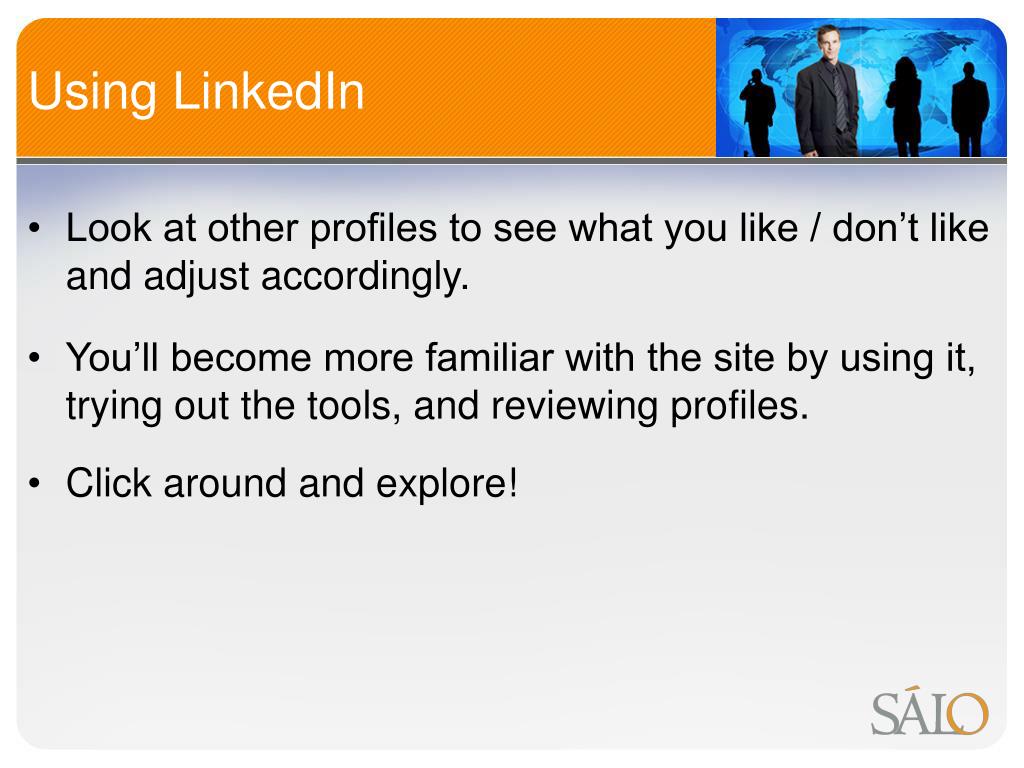 Using LinkedIn

• Look at other profiles to see what you like / don’t like and adjust accordingly.

• You’ll become more familiar with the site by using it, trying out the tools, and reviewing profiles.

• Click around and explore!

SÁLO